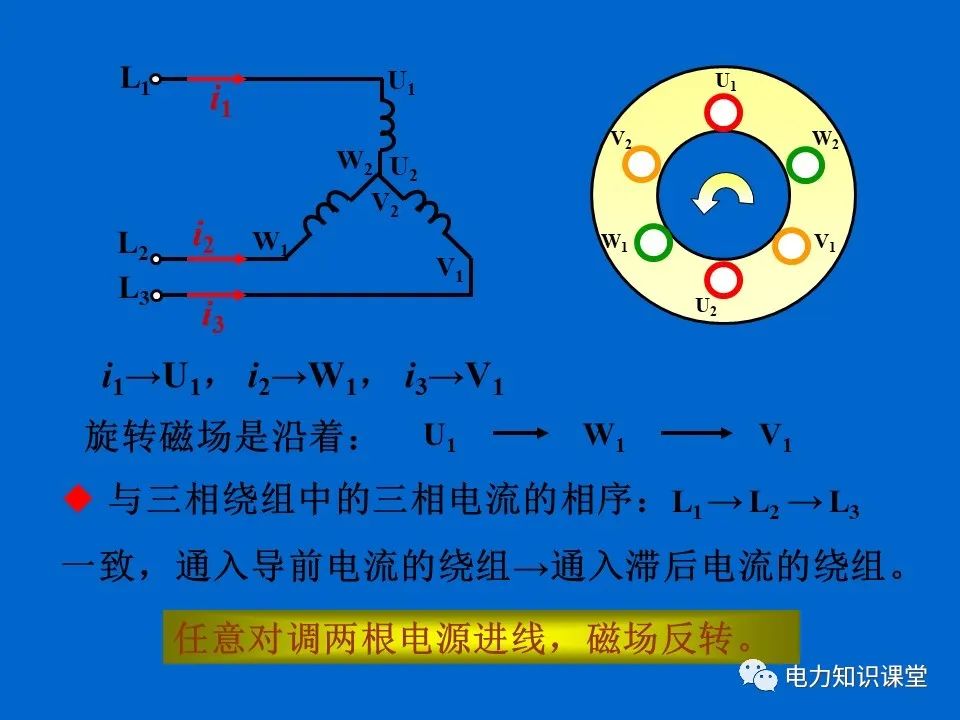 $L_1$ $i_1$ $U_1$ $W_2$ $U_2$ $V_2$ $L_2$ $i_2$ $W_1$ $V_1$ $L_3$ $i_3$

$U_1$ $V_2$ $W_2$ $W_1$ $V_1$ $U_2$

$i_1 \rightarrow U_1$， $i_2 \rightarrow W_1$， $i_3 \rightarrow V_1$

旋转磁场是沿着： $U_1 \longrightarrow W_1 \longrightarrow V_1$

◆ 与三相绕组中的三相电流的相序：$L_1 \rightarrow L_2 \rightarrow L_3$

一致，通入导前电流的绕组→通入滞后电流的绕组。

任意对调两根电源进线，磁场反转。

电力知识课堂